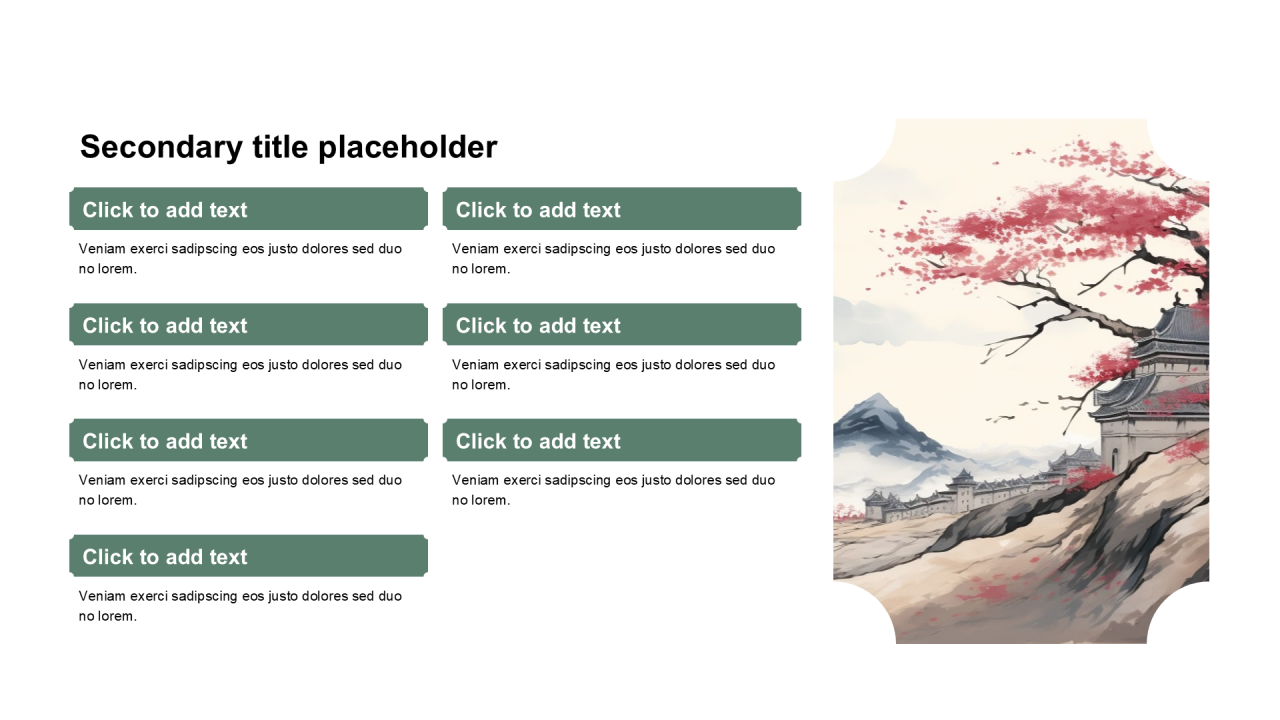 Secondary title placeholder

Click to add text

Veniam exerci sadipscing eos justo dolores sed duo no lorem.

Click to add text

Veniam exerci sadipscing eos justo dolores sed duo no lorem.

Click to add text

Veniam exerci sadipscing eos justo dolores sed duo no lorem.

Click to add text

Veniam exerci sadipscing eos justo dolores sed duo no lorem.

Click to add text

Veniam exerci sadipscing eos justo dolores sed duo no lorem.

Click to add text

Veniam exerci sadipscing eos justo dolores sed duo no lorem.

Click to add text

Veniam exerci sadipscing eos justo dolores sed duo no lorem.